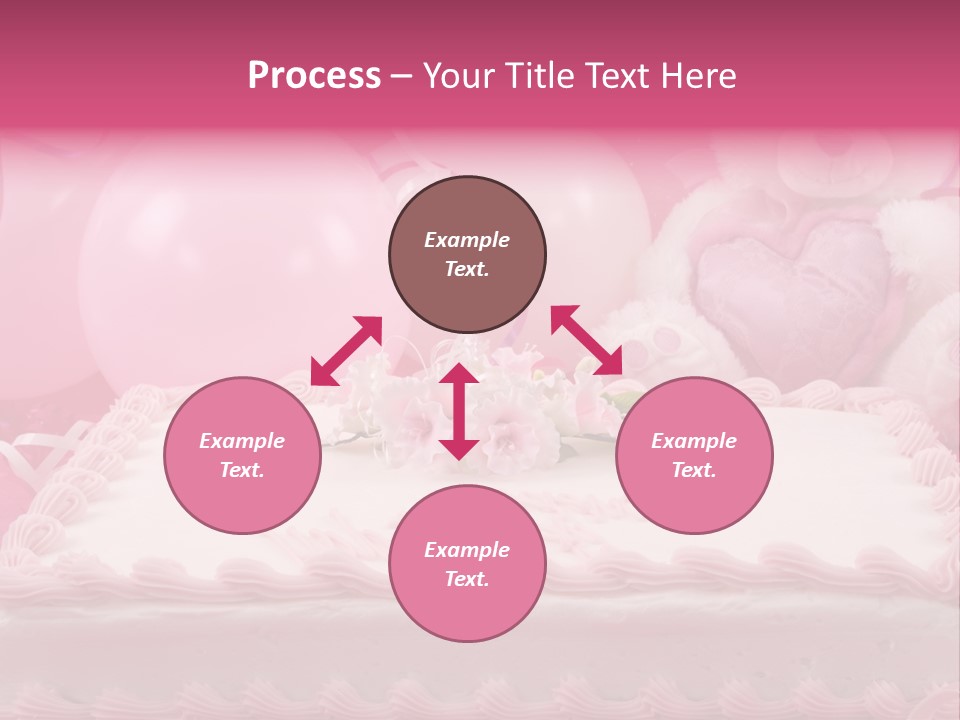 Process – Your Title Text Here

Example Text.

Example Text.

Example Text.

Example Text.